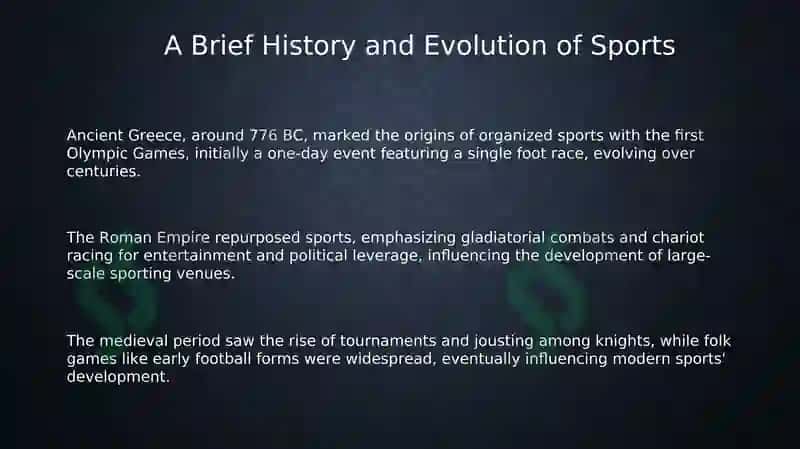 A Brief History and Evolution of Sports

Ancient Greece, around 776 BC, marked the origins of organized sports with the first Olympic Games, initially a one-day event featuring a single foot race, evolving over centuries.

The Roman Empire repurposed sports, emphasizing gladiatorial combats and chariot racing for entertainment and political leverage, influencing the development of large-scale sporting venues.

The medieval period saw the rise of tournaments and jousting among knights, while folk games like early football forms were widespread, eventually influencing modern sports' development.